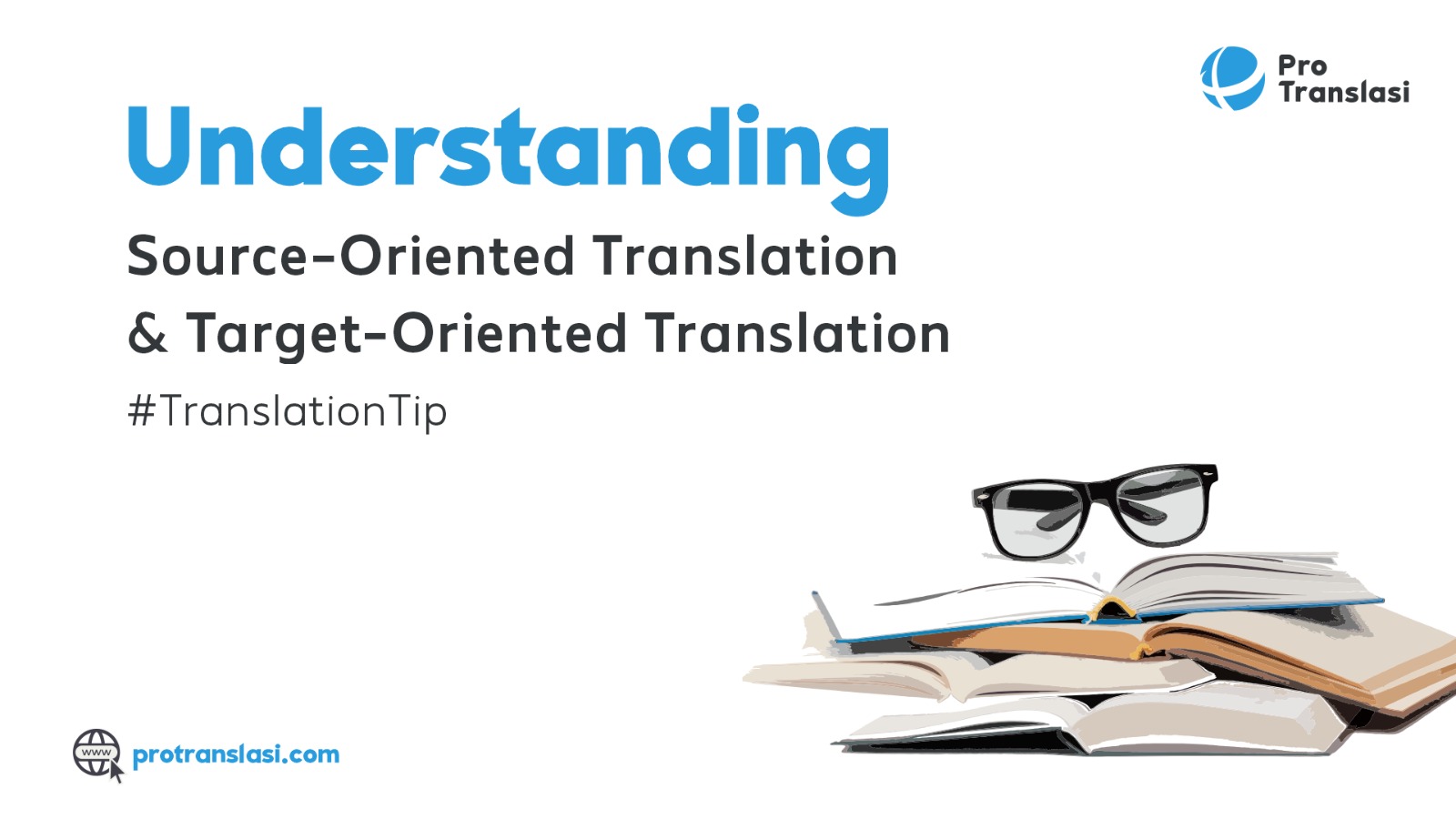 Pro Translasi

Understanding

Source-Oriented Translation & Target-Oriented Translation

#TranslationTip

www

protranslasi.com